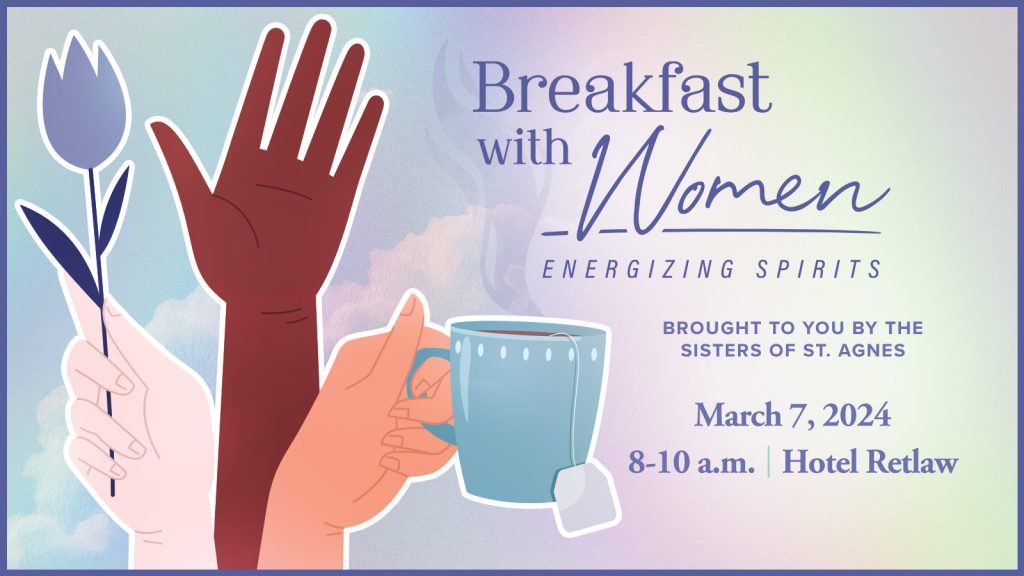 Breakfast with Women

ENERGIZING SPIRITS

BROUGHT TO YOU BY THE SISTERS OF ST. AGNES

March 7, 2024

8-10 a.m. | Hotel Retlaw